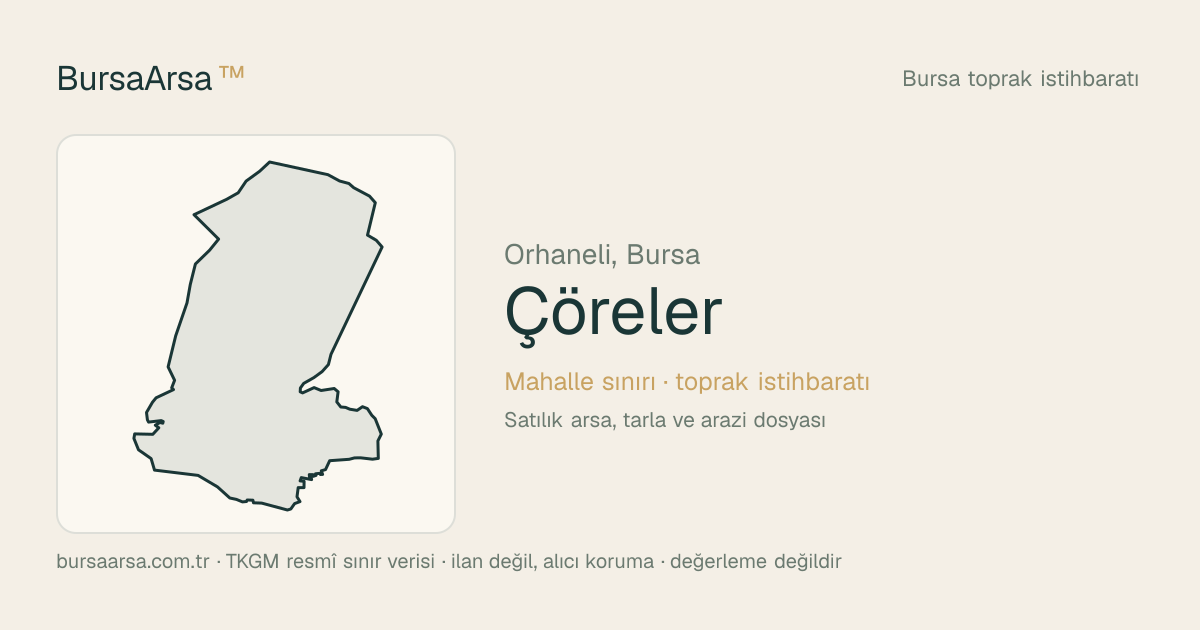 BursaArsa ™

Bursa toprak istihbaratı

Orhaneli, Bursa

Çöreler

Mahalle sınırı · toprak istihbaratı

Satılık arsa, tarla ve arazi dosyası

bursaarsa.com.tr · TKGM resmî sınır verisi · ilan değil, alıcı koruma · değerleme değildir